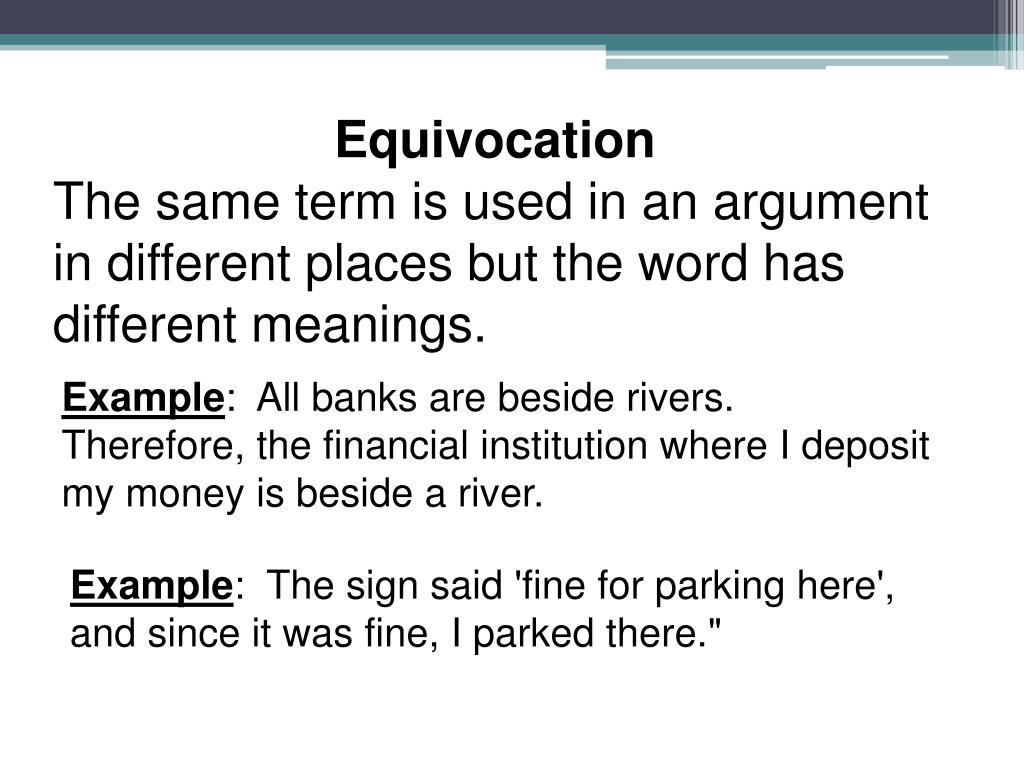 Equivocation
The same term is used in an argument in different places but the word has different meanings.

Example: All banks are beside rivers. Therefore, the financial institution where I deposit my money is beside a river.

Example: The sign said 'fine for parking here', and since it was fine, I parked there."